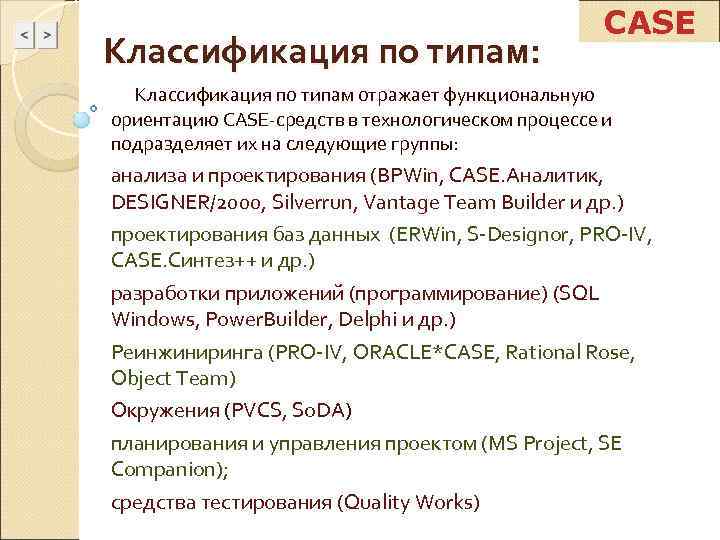 < >

CASE

Классификация по типам:

Классификация по типам отражает функциональную ориентацию CASE-средств в технологическом процессе и подразделяет их на следующие группы:

анализа и проектирования (BPWin, CASE.Аналитик, DESIGNER/2000, Silverrun, Vantage Team Builder и др.)

проектирования баз данных (ERWin, S-Designor, PRO-IV, CASE.Синтез++ и др.)

разработки приложений (программирование) (SQL Windows, PowerBuilder, Delphi и др.)

Реинжиниринга (PRO-IV, ORACLE*CASE, Rational Rose, Object Team)

Окружения (PVCS, SoDA)

планирования и управления проектом (MS Project, SE Companion);

средства тестирования (Quality Works)